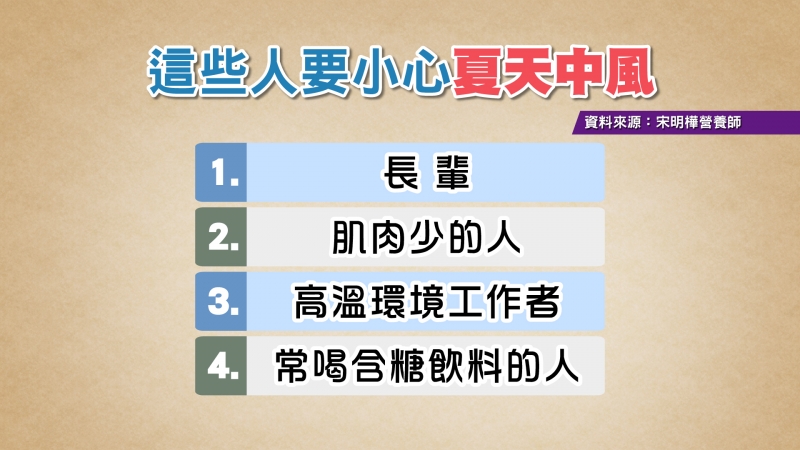 這些人要小心夏天中風

資料來源：宋明樺營養師

1. 長輩

2. 肌肉少的人

3. 高溫環境工作者

4. 常喝含糖飲料的人